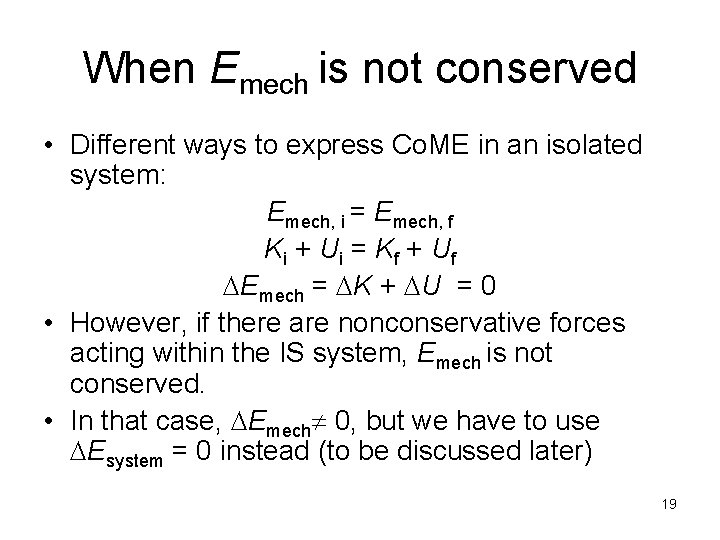 When $E_{mech}$ is not conserved

• Different ways to express CoME in an isolated system:

$E_{mech, i} = E_{mech, f}$

$K_i + U_i = K_f + U_f$

$\Delta E_{mech} = \Delta K + \Delta U = 0$

• However, if there are nonconservative forces acting within the IS system, $E_{mech}$ is not conserved.

• In that case, $\Delta E_{mech} \neq 0$, but we have to use $\Delta E_{system} = 0$ instead (to be discussed later)

19